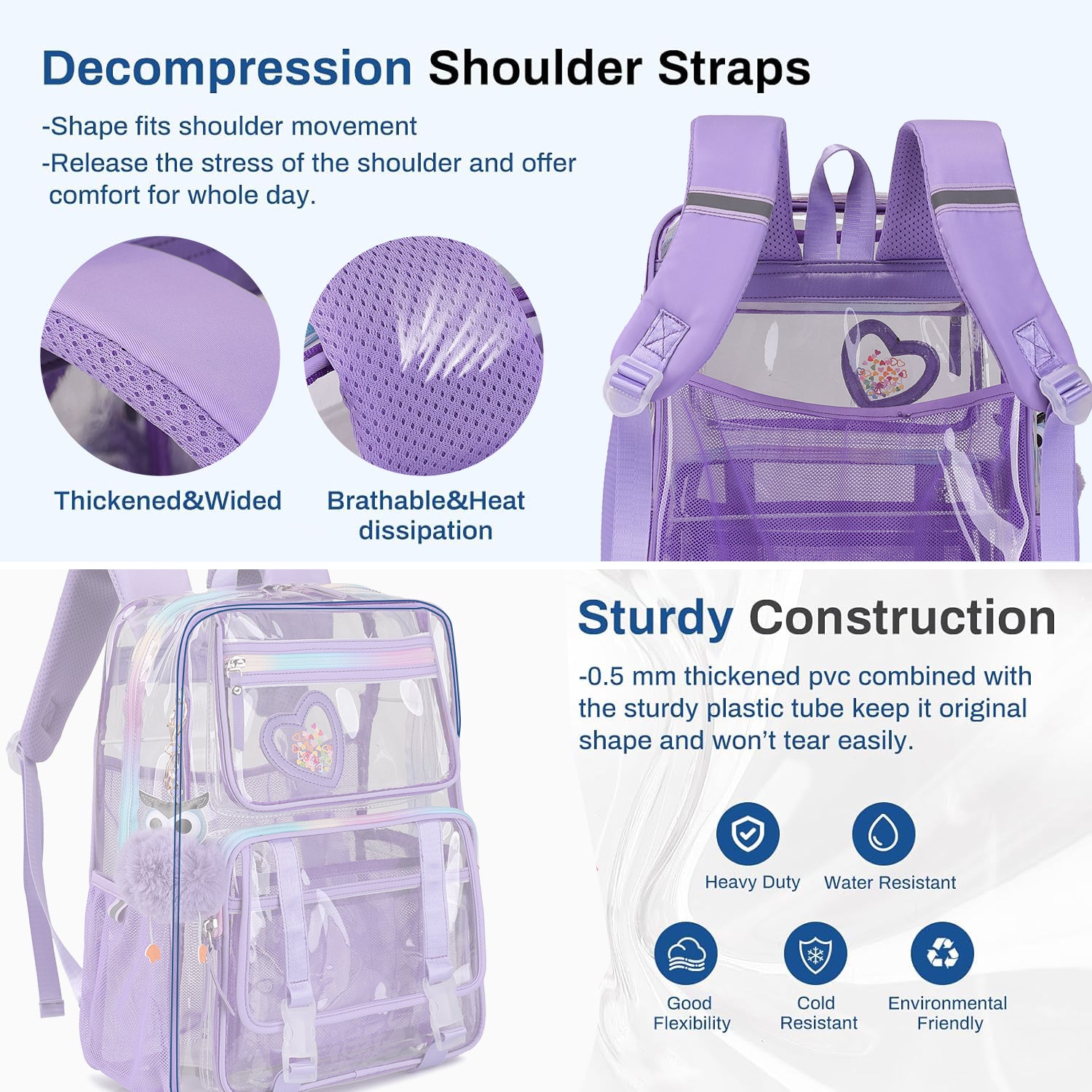 Decompression Shoulder Straps

-Shape fits shoulder movement

-Release the stress of the shoulder and offer comfort for whole day.

Thickened&Wided

Brathable&Heat dissipation

Sturdy Construction

-0.5 mm thickened pvc combined with the sturdy plastic tube keep it original shape and won't tear easily.

Heavy Duty

Water Resistant

Good Flexibility

Cold Resistant

Environmental Friendly